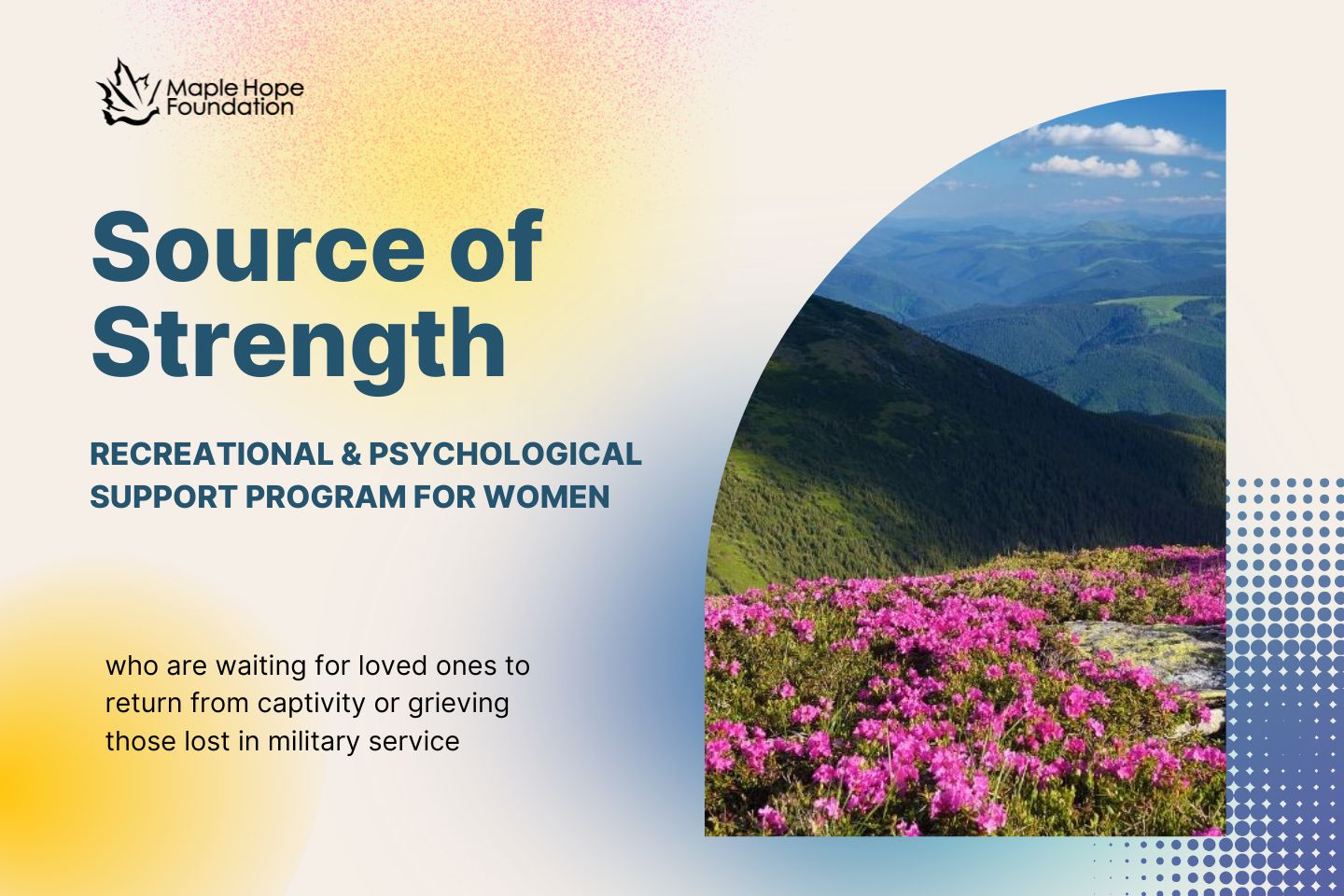 Maple Hope Foundation

Source of Strength

RECREATIONAL & PSYCHOLOGICAL SUPPORT PROGRAM FOR WOMEN

who are waiting for loved ones to return from captivity or grieving those lost in military service